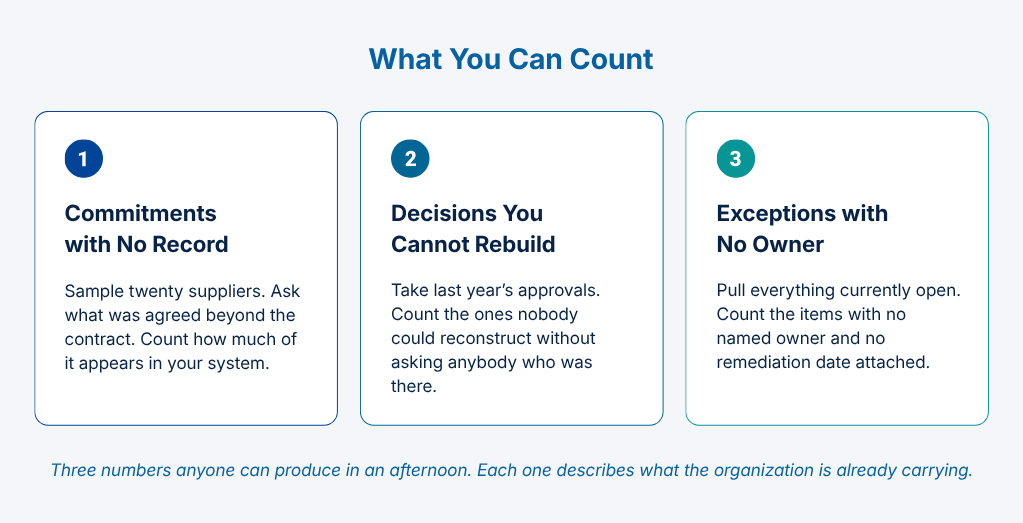 What You Can Count

1

Commitments
with No Record

Sample twenty suppliers. Ask what was agreed beyond the contract. Count how much of it appears in your system.

2

Decisions You
Cannot Rebuild

Take last year's approvals. Count the ones nobody could reconstruct without asking anybody who was there.

3

Exceptions with
No Owner

Pull everything currently open. Count the items with no named owner and no remediation date attached.

Three numbers anyone can produce in an afternoon. Each one describes what the organization is already carrying.